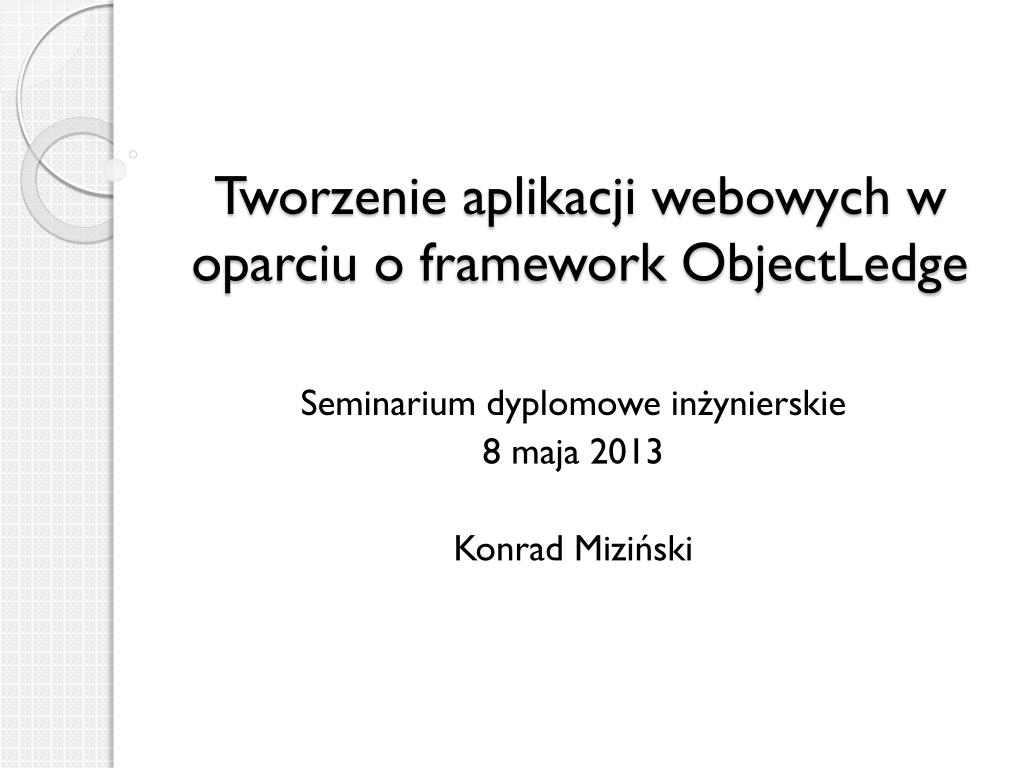 Tworzenie aplikacji webowych w oparciu o framework ObjectLedge

Seminarium dyplomowe inżynierskie
8 maja 2013

Konrad Miziński